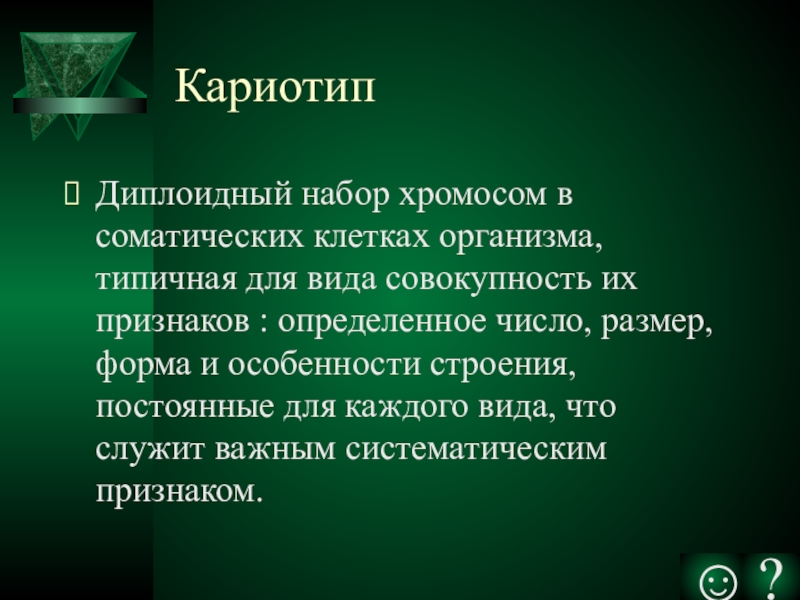 Кариотип

Диплоидный набор хромосом в соматических клетках организма, типичная для вида совокупность их признаков : определенное число, размер, форма и особенности строения, постоянные для каждого вида, что служит важным систематическим признаком.

☺ ?